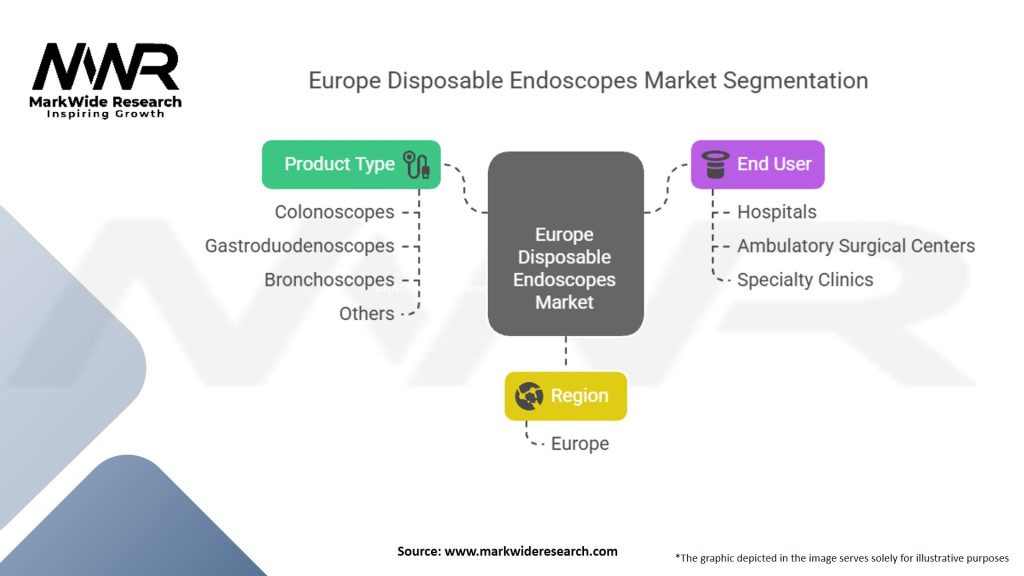 MWR
MarkWide Research
Inspiring Growth

Europe Disposable Endoscopes Market Segmentation

Product Type
Colonoscopes
Gastroduodenoscopes
Bronchoscopes
Others

Europe Disposable Endoscopes Market

End User
Hospitals
Ambulatory Surgical Centers
Specialty Clinics

Region
Europe

Source: www.markwideresearch.com

*The graphic depicted in the image serves solely for illustrative purposes